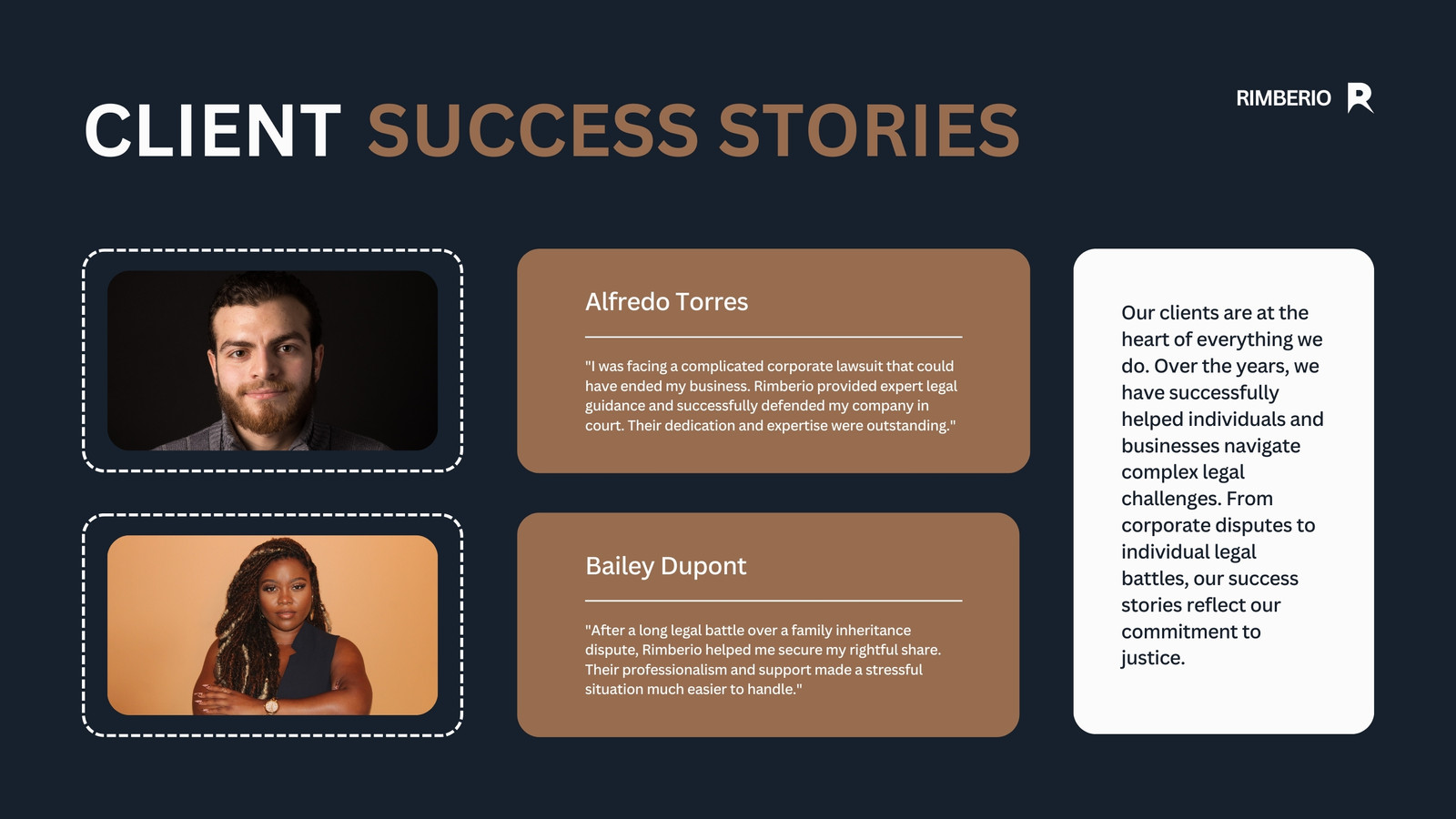 CLIENT SUCCESS STORIES

RIMBERIO

Alfredo Torres

"I was facing a complicated corporate lawsuit that could have ended my business. Rimberio provided expert legal guidance and successfully defended my company in court. Their dedication and expertise were outstanding."

Bailey Dupont

"After a long legal battle over a family inheritance dispute, Rimberio helped me secure my rightful share. Their professionalism and support made a stressful situation much easier to handle."

Our clients are at the heart of everything we do. Over the years, we have successfully helped individuals and businesses navigate complex legal challenges. From corporate disputes to individual legal battles, our success stories reflect our commitment to justice.